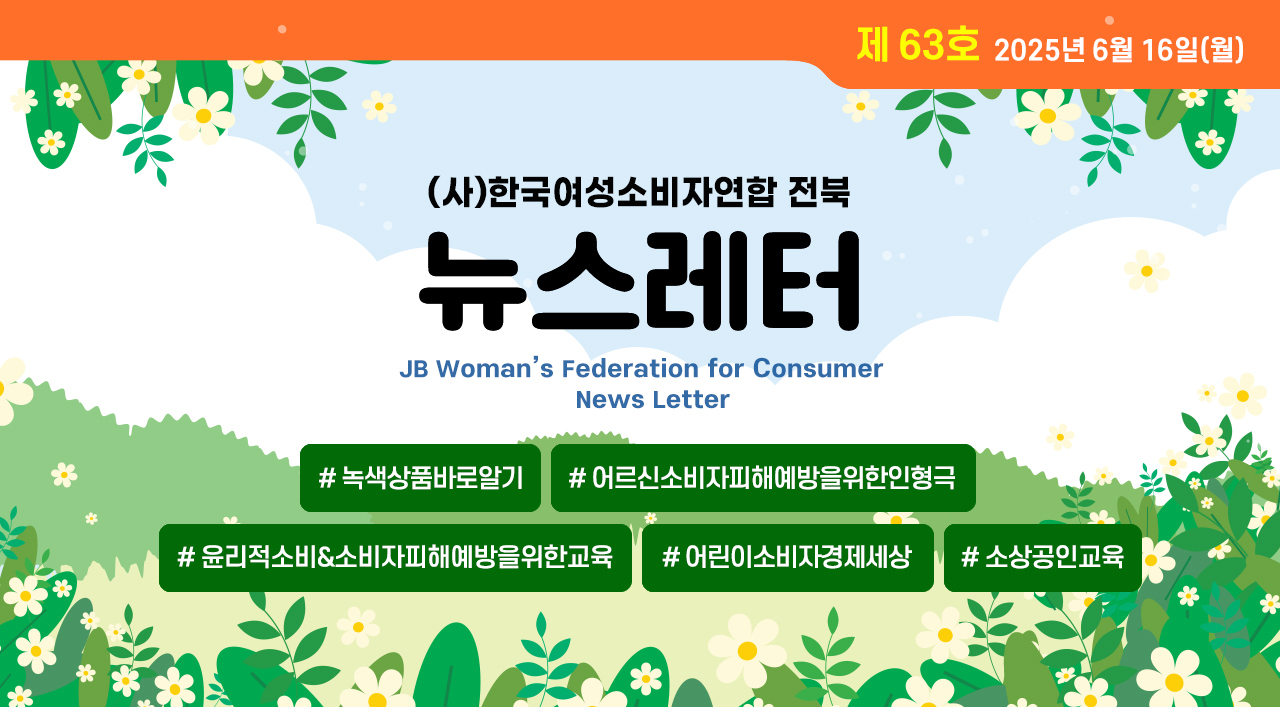 제 63호 2025년 6월 16일(월)

(사)한국여성소비자연합 전북

뉴스레터

JB Woman's Federation for Consumer News Letter

# 녹색상품바로알기

# 어르신소비자피해예방을위한인형극

# 윤리적소비&소비자피해예방을위한교육

# 어린이소비자경제세상

# 소상공인교육